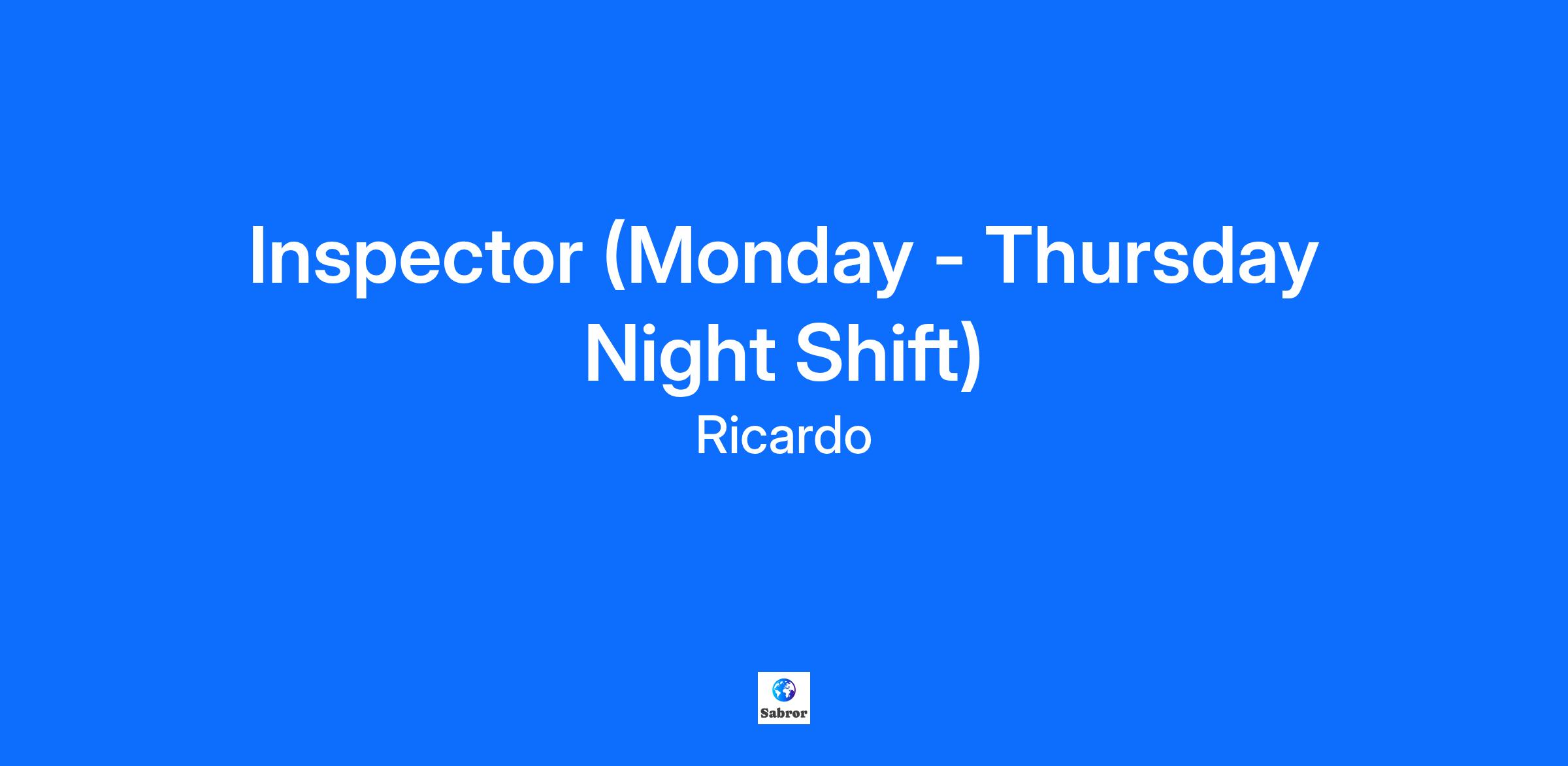 Inspector (Monday - Thursday Night Shift)

Ricardo

Sabror